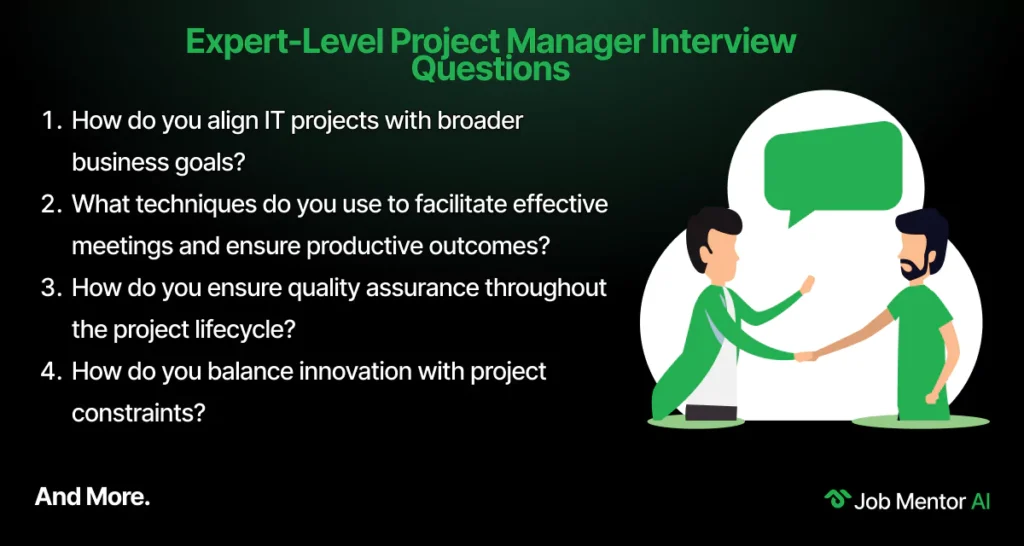 Expert-Level Project Manager Interview Questions

1. How do you align IT projects with broader business goals?
2. What techniques do you use to facilitate effective meetings and ensure productive outcomes?
3. How do you ensure quality assurance throughout the project lifecycle?
4. How do you balance innovation with project constraints?

And More.

Job Mentor AI